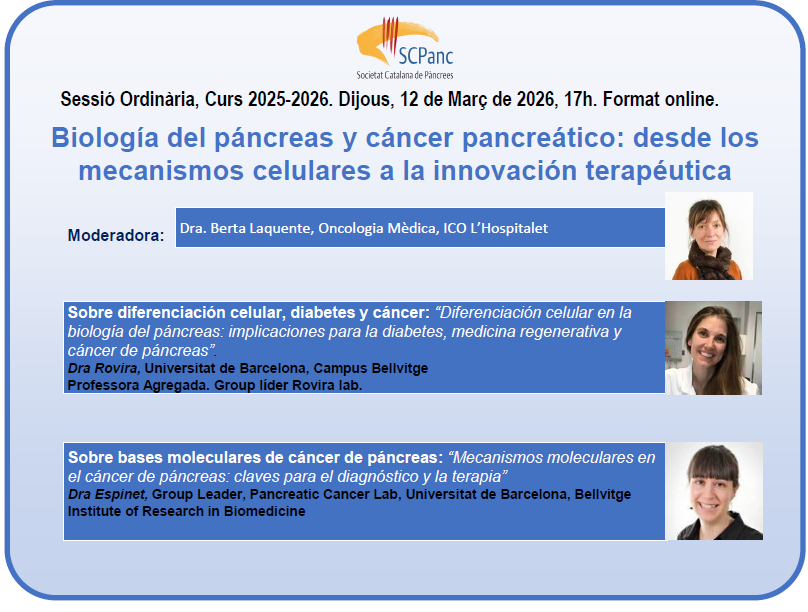 SCPanc
Societat Catalana de Pàncrees

Sessió Ordinària, Curs 2025-2026. Dijous, 12 de Març de 2026, 17h. Format online.

Biología del páncreas y cáncer pancreático: desde los mecanismos celulares a la innovación terapéutica

Moderadora: Dra. Berta Laquente, Oncologia Mèdica, ICO L'Hospitalet

Sobre diferenciación celular, diabetes y cáncer: "Diferenciación celular en la biología del páncreas: implicaciones para la diabetes, medicina regenerativa y cáncer de páncreas".
Dra Rovira, Universitat de Barcelona, Campus Bellvitge
Professora Agregada. Group líder Rovira lab.

Sobre bases moleculares de cáncer de páncreas: "Mecanismos moleculares en el cáncer de páncreas: claves para el diagnóstico y la terapia"
Dra Espinet, Group Leader, Pancreatic Cancer Lab, Universitat de Barcelona, Bellvitge Institute of Research in Biomedicine